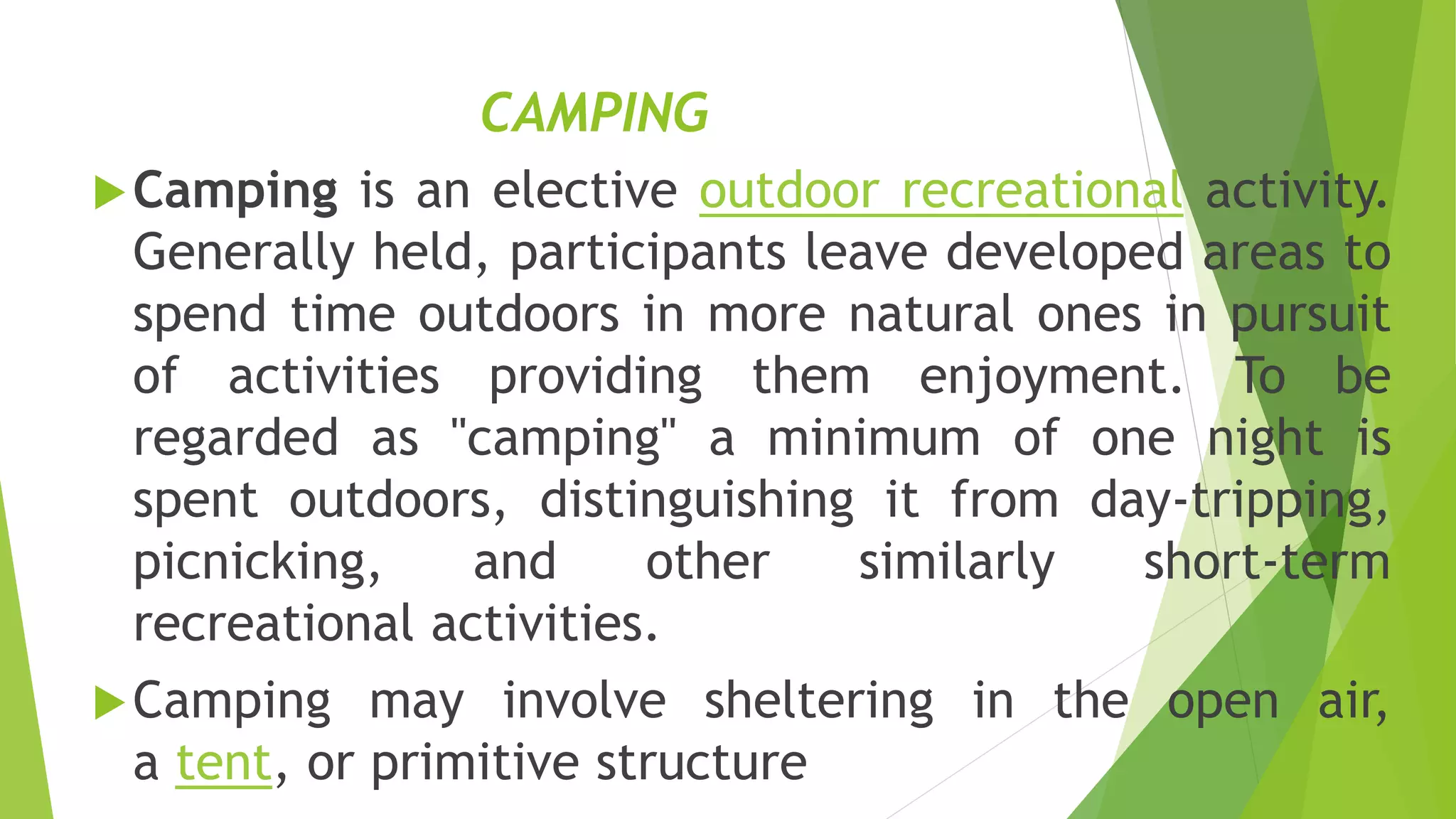 CAMPING

Camping is an elective outdoor recreational activity. Generally held, participants leave developed areas to spend time outdoors in more natural ones in pursuit of activities providing them enjoyment. To be regarded as "camping" a minimum of one night is spent outdoors, distinguishing it from day-tripping, picnicking, and other similarly short-term recreational activities.

Camping may involve sheltering in the open air, a tent, or primitive structure